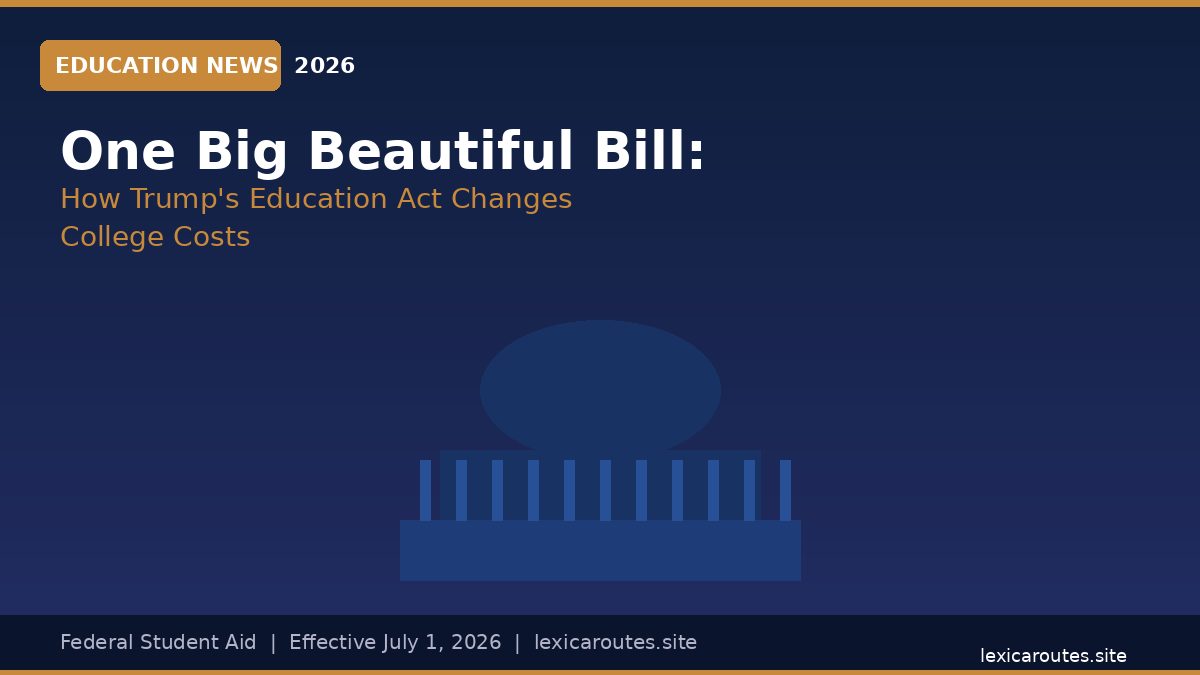 EDUCATION NEWS 2026

One Big Beautiful Bill:

How Trump's Education Act Changes College Costs

Federal Student Aid | Effective July 1, 2026 | lexicaroutes.site

lexicaroutes.site